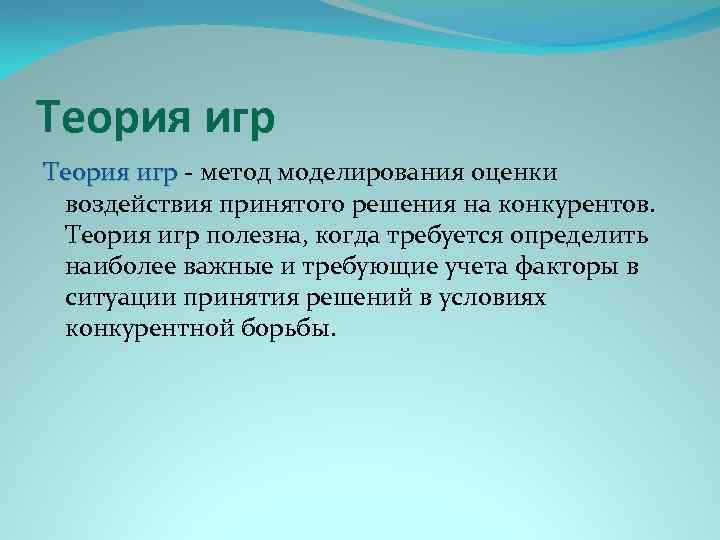 Теория игр

Теория игр - метод моделирования оценки воздействия принятого решения на конкурентов. Теория игр полезна, когда требуется определить наиболее важные и требующие учета факторы в ситуации принятия решений в условиях конкурентной борьбы.